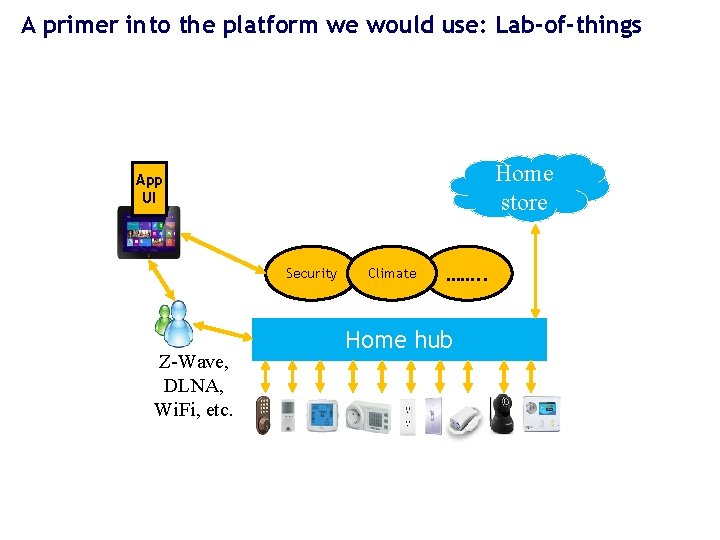 A primer into the platform we would use: Lab-of-things

App UI

Home store

Security

Climate

........

Home hub

Z-Wave, DLNA, WiFi, etc.